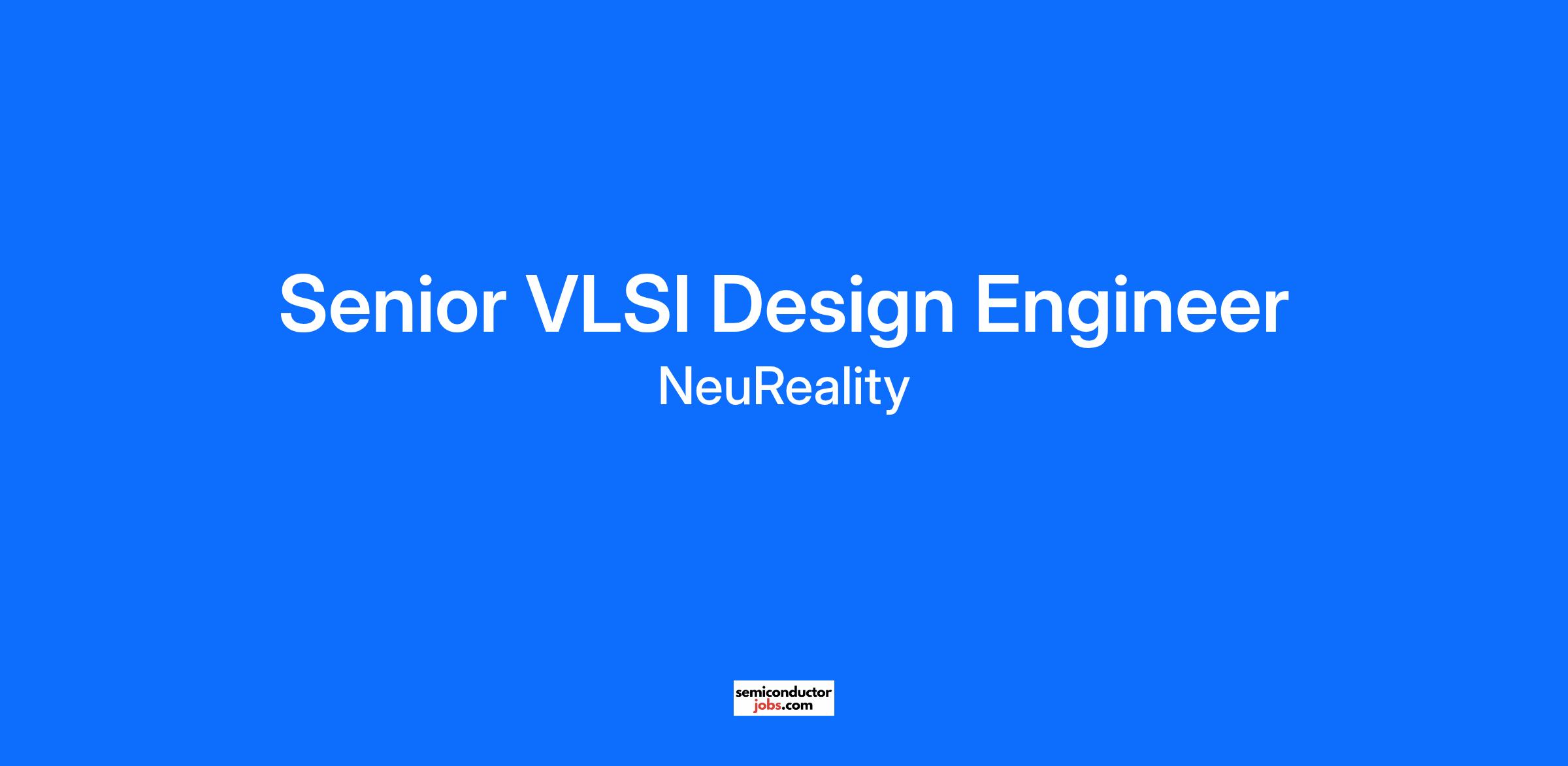 Senior VLSI Design Engineer

NeuReality

semiconductor
jobs.com